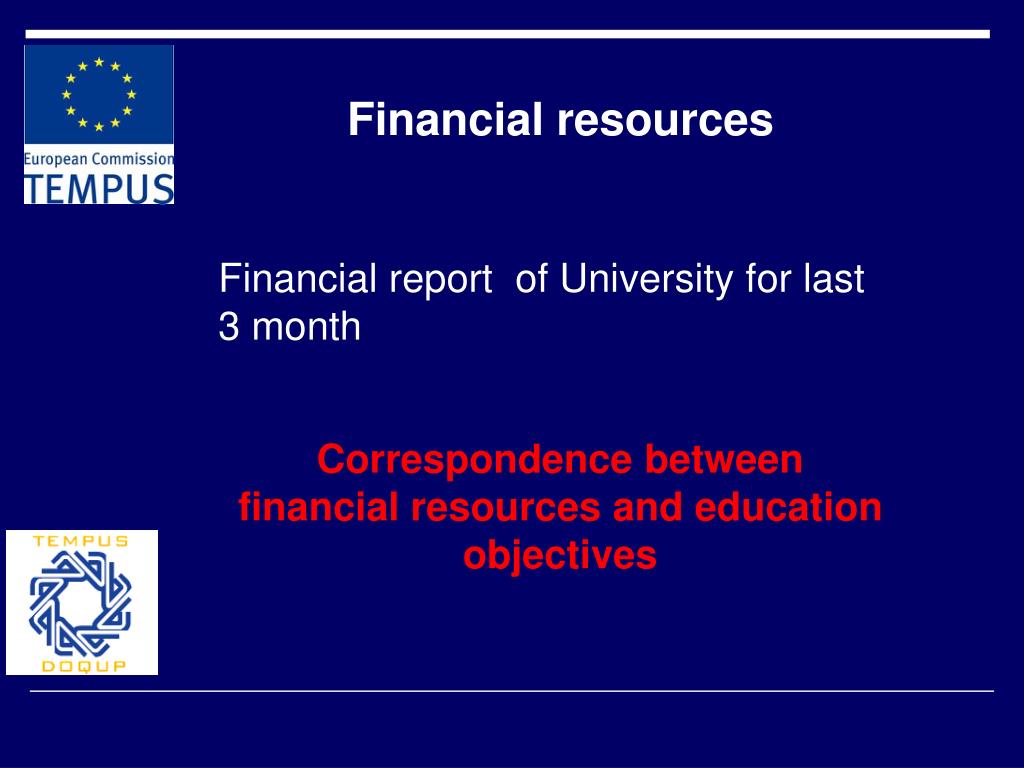 European Commission
TEMPUS

Financial resources

Financial report  of University for last 3 month

Correspondence between financial resources and education objectives

TEMPUS
DOQUP